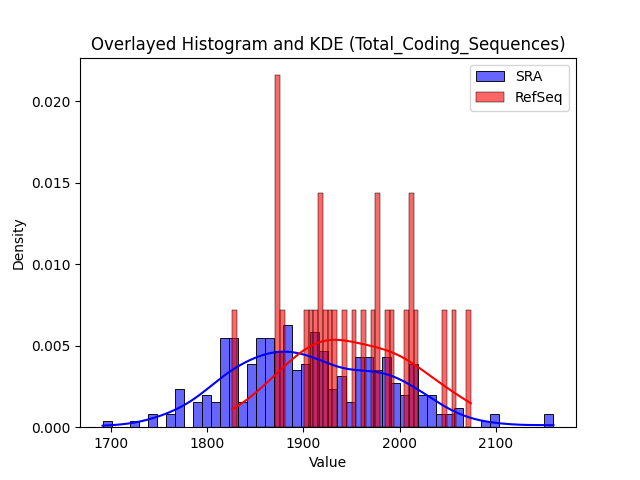 Overlayed Histogram and KDE (Total_Coding_Sequences)

SRA
RefSeq

Density

0.020
0.015
0.010
0.005
0.000

1700
1800
1900
2000
2100

Value